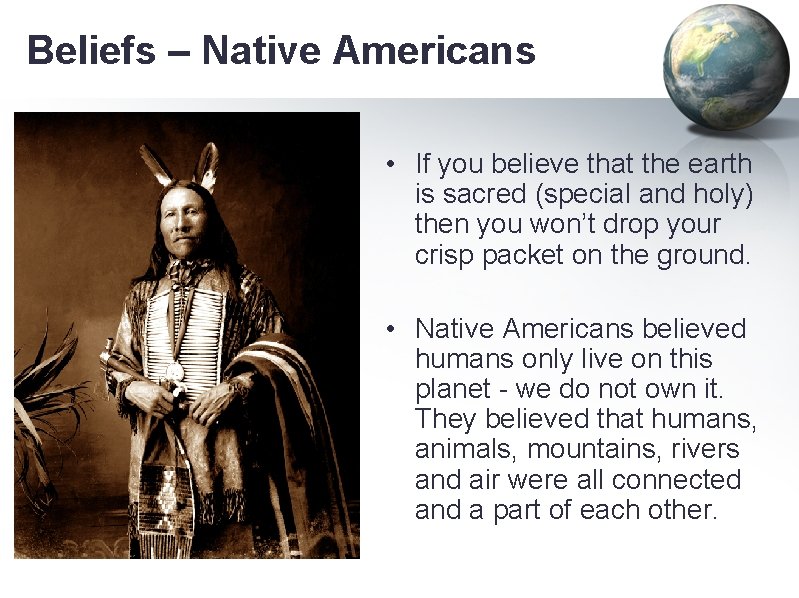 Beliefs – Native Americans

• If you believe that the earth is sacred (special and holy) then you won't drop your crisp packet on the ground.

• Native Americans believed humans only live on this planet - we do not own it. They believed that humans, animals, mountains, rivers and air were all connected and a part of each other.